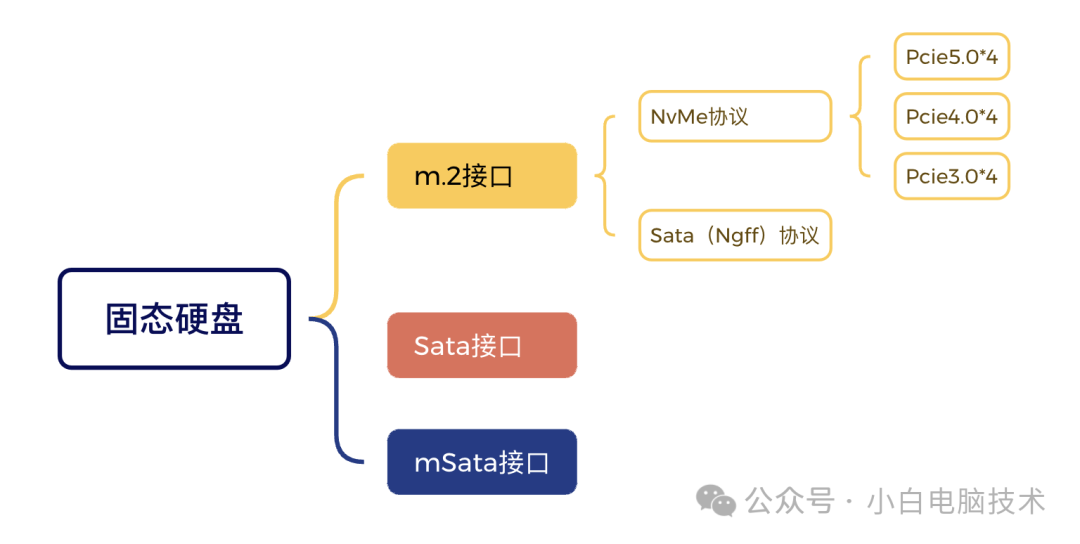 固态硬盘

m.2接口

NvMe协议

Pcie5.0*4

Pcie4.0*4

Pcie3.0*4

Sata（Ngff）协议

Sata接口

mSata接口

公众号 · 小白电脑技术